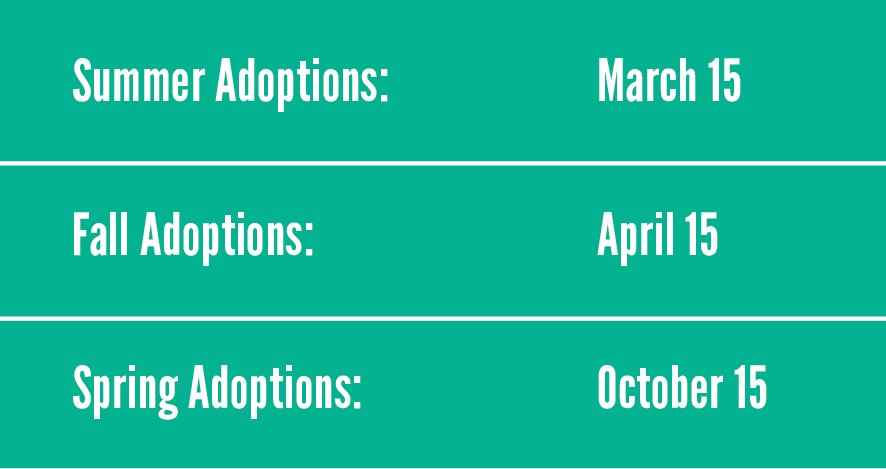 | Summer Adoptions: | March 15 |
|---|---|
| Fall Adoptions: | April 15 |
| Spring Adoptions: | October 15 |